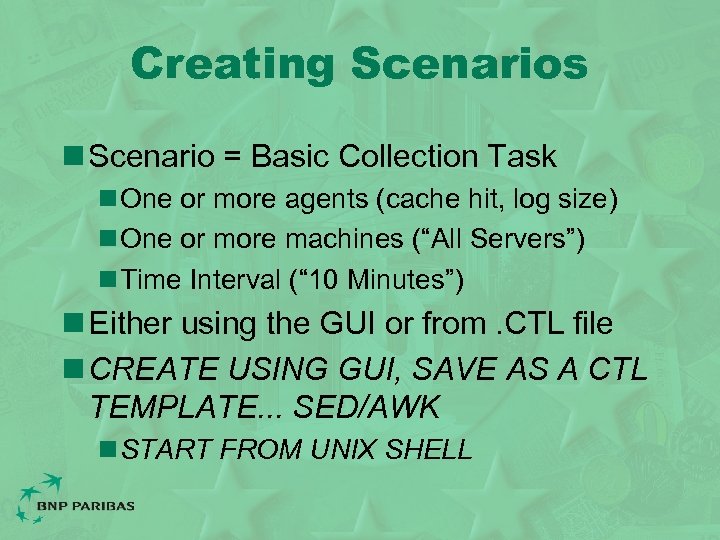 Creating Scenarios

Scenario = Basic Collection Task

One or more agents (cache hit, log size)

One or more machines (“All Servers”)

Time Interval (“10 Minutes”)

Either using the GUI or from .CTL file

CREATE USING GUI, SAVE AS A CTL TEMPLATE... SED/AWK

START FROM UNIX SHELL

BNP PARIBAS